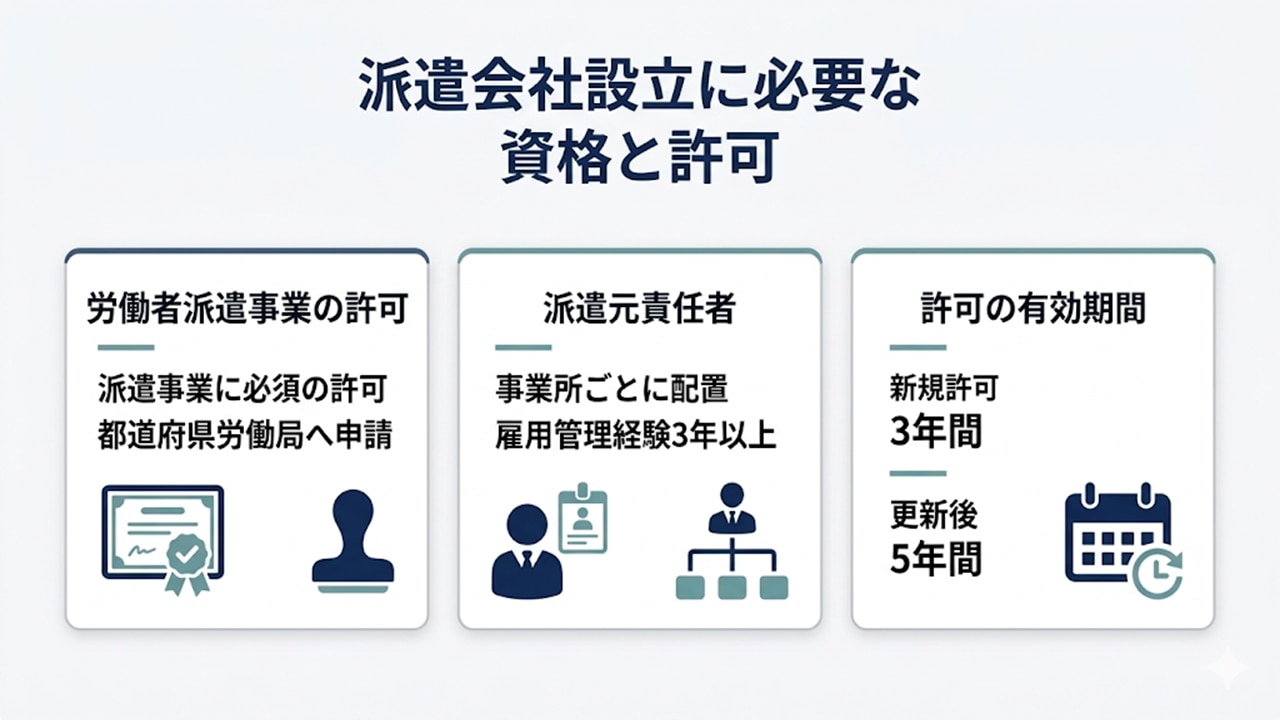 派遣会社設立に必要な
資格と許可

労働者派遣事業の許可

派遣事業に必須の許可
都道府県労働局へ申請

派遣元責任者

事業所ごとに配置
雇用管理経験3年以上

許可の有効期間

新規許可
3年間

更新後
5年間